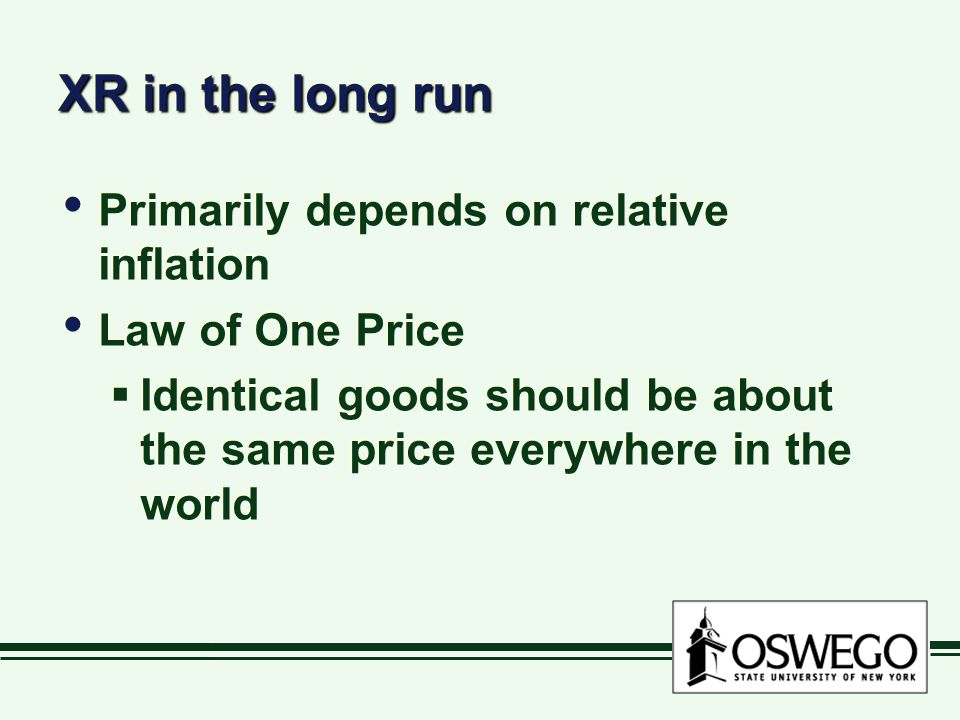 XR in the long run

• Primarily depends on relative inflation

• Law of One Price

▪ Identical goods should be about the same price everywhere in the world

OSWEGO
STATE UNIVERSITY OF NEW YORK